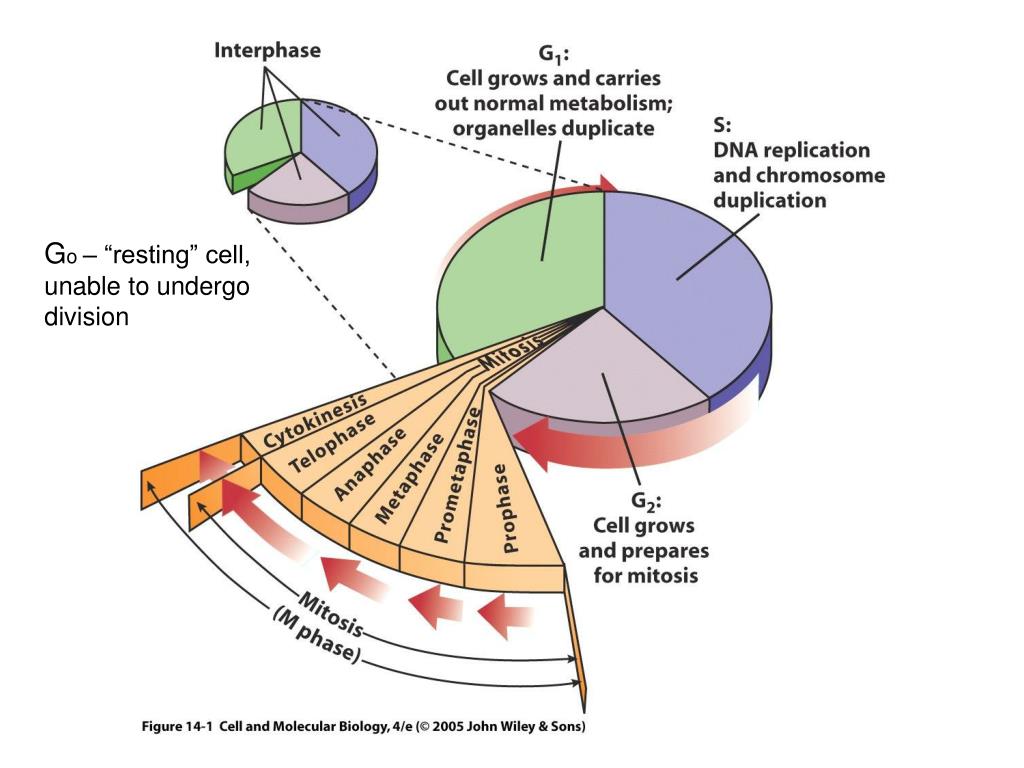 Interphase

$G_1$:
Cell grows and carries out normal metabolism; organelles duplicate

S:
DNA replication and chromosome duplication

$G_0$ – “resting” cell, unable to undergo division

Mitosis

Cytokinesis
Telophase
Anaphase
Metaphase
Prometaphase
Prophase

$G_2$:
Cell grows and prepares for mitosis

Mitosis
(M phase)

Figure 14-1 Cell and Molecular Biology, 4/e (© 2005 John Wiley & Sons)